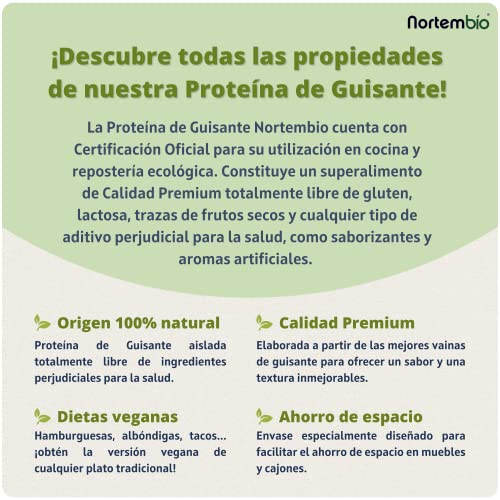 Nortembio

¡Descubre todas las propiedades de nuestra Proteína de Guisante!

La Proteína de Guisante Nortembio cuenta con Certificación Oficial para su utilización en cocina y repostería ecológica. Constituye un superalimento de Calidad Premium totalmente libre de gluten, lactosa, trazas de frutos secos y cualquier tipo de aditivo perjudicial para la salud, como saborizantes y aromas artificiales.

Origen 100% natural
Proteína de Guisante aislada totalmente libre de ingredientes perjudiciales para la salud.

Dietas veganas
Hamburguesas, albóndigas, tacos... ¡obtén la versión vegana de cualquier plato tradicional!

Calidad Premium
Elaborada a partir de las mejores vainas de guisante para ofrecer un sabor y una textura inmejorables.

Ahorro de espacio
Envase especialmente diseñado para facilitar el ahorro de espacio en muebles y cajones.